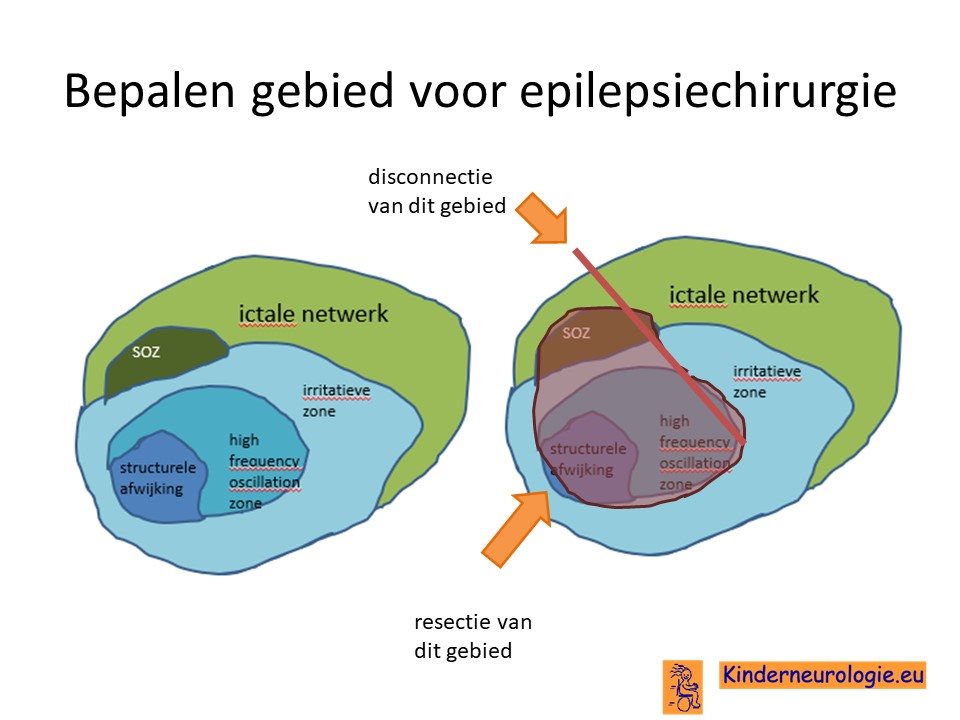 Bepalen gebied voor epilepsiechirurgie

disconnectie van dit gebied

ictale netwerk

SOZ

irritatieve zone

high frequency oscillation zone

structurele afwijking

ictale netwerk

SOZ

irritatieve zone

high frequency oscillation zone

structurele afwijking

resectie van dit gebied

Kinderneurologie.eu